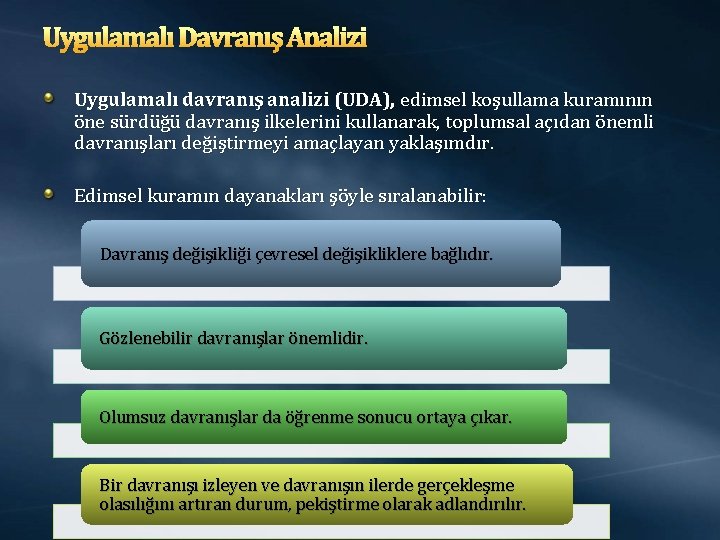 Uygulamalı Davranış Analizi

Uygulamalı davranış analizi (UDA), edimsel koşullama kuramının öne sürdüğü davranış ilkelerini kullanarak, toplumsal açıdan önemli davranışları değiştirmeyi amaçlayan yaklaşımdır.

Edimsel kuramın dayanakları şöyle sıralanabilir:

Davranış değişikliği çevresel değişikliklere bağlıdır.

Gözlenebilir davranışlar önemlidir.

Olumsuz davranışlar da öğrenme sonucu ortaya çıkar.

Bir davranışı izleyen ve davranışın ilerde gerçekleşme olasılığını artıran durum, pekiştirme olarak adlandırılır.